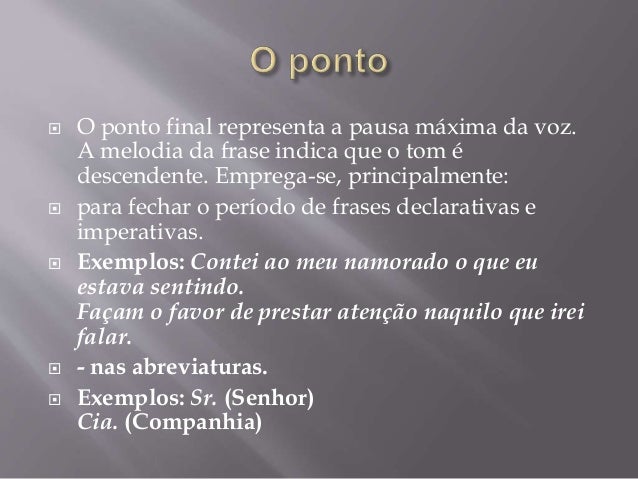 O ponto

O ponto final representa a pausa máxima da voz. A melodia da frase indica que o tom é descendente. Emprega-se, principalmente:

para fechar o período de frases declarativas e imperativas.

Exemplos: Contei ao meu namorado o que eu estava sentindo.
Façam o favor de prestar atenção naquilo que irei falar.

- nas abreviaturas.

Exemplos: Sr. (Senhor)
Cia. (Companhia)